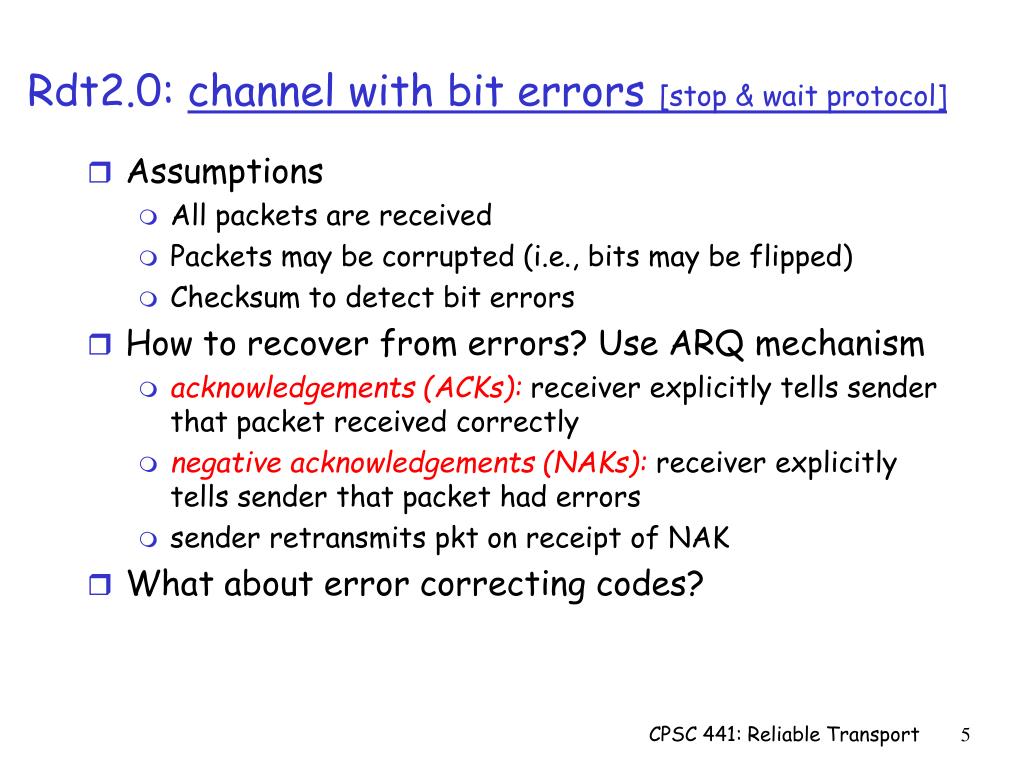 Rdt2.0: channel with bit errors [stop & wait protocol]

Assumptions
All packets are received
Packets may be corrupted (i.e., bits may be flipped)
Checksum to detect bit errors

How to recover from errors? Use ARQ mechanism
acknowledgements (ACKs): receiver explicitly tells sender that packet received correctly
negative acknowledgements (NAKs): receiver explicitly tells sender that packet had errors
sender retransmits pkt on receipt of NAK

What about error correcting codes?

CPSC 441: Reliable Transport 5